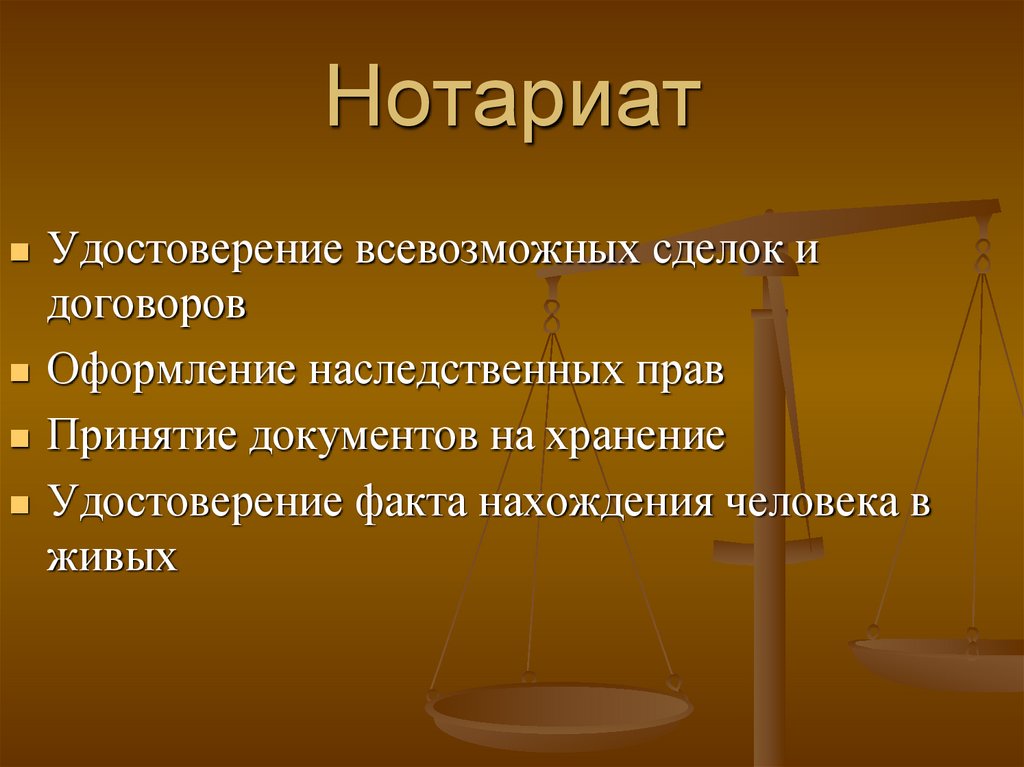 Нотариат

Удостоверение всевозможных сделок и договоров

Оформление наследственных прав

Принятие документов на хранение

Удостоверение факта нахождения человека в живых